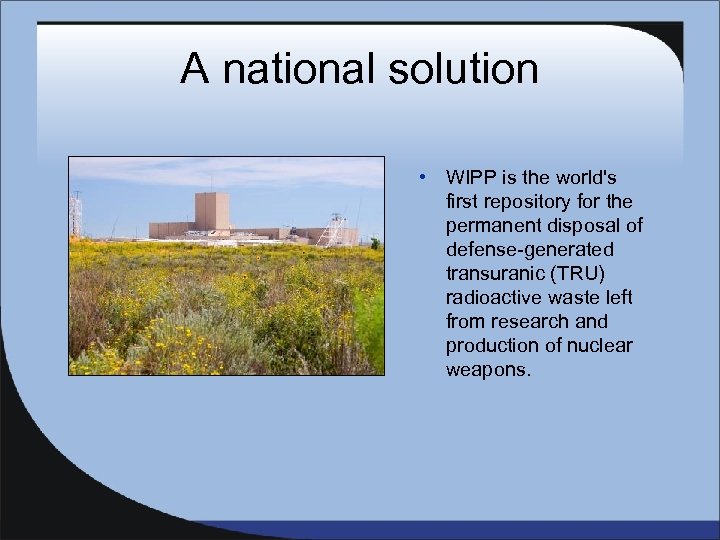 A national solution

• WIPP is the world's first repository for the permanent disposal of defense-generated transuranic (TRU) radioactive waste left from research and production of nuclear weapons.